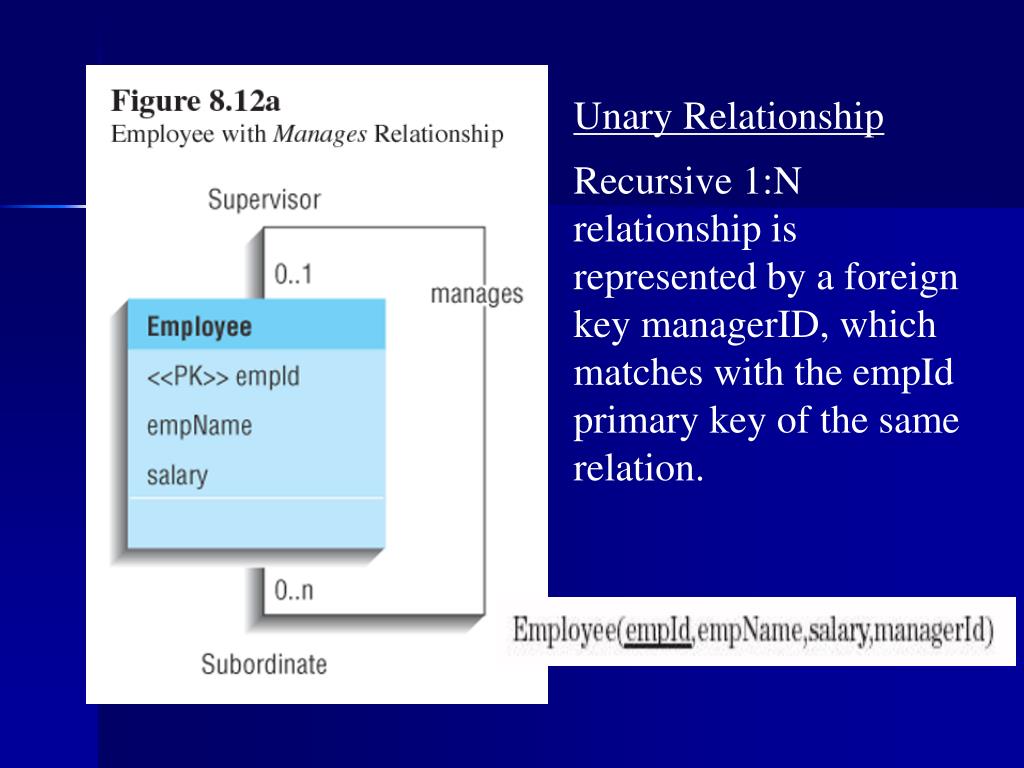 Figure 8.12a
Employee with Manages Relationship

Supervisor

0..1

manages

Employee

<<PK>> empId

empName

salary

0..n

Subordinate

Unary Relationship

Recursive 1:N relationship is represented by a foreign key managerID, which matches with the empId primary key of the same relation.

Employee(empId,empName,salary,managerId)